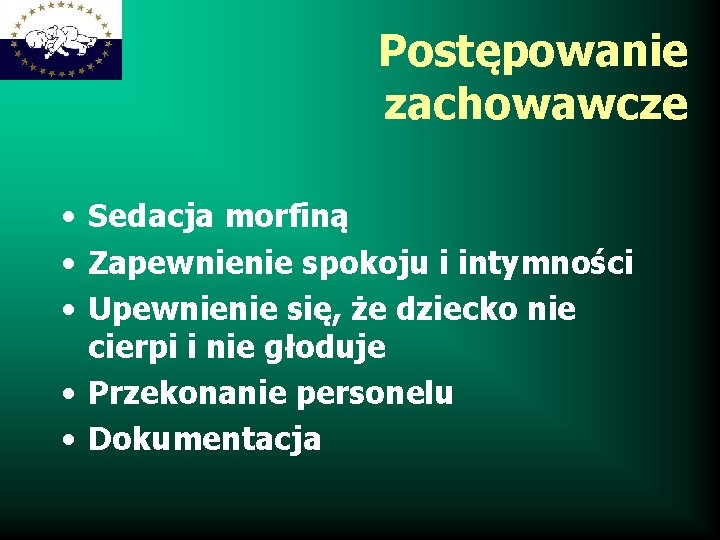 Postępowanie zachowawcze

• Sedacja morfiną
• Zapewnienie spokoju i intymności
• Upewnienie się, że dziecko nie cierpi i nie głoduje
• Przekonanie personelu
• Dokumentacja